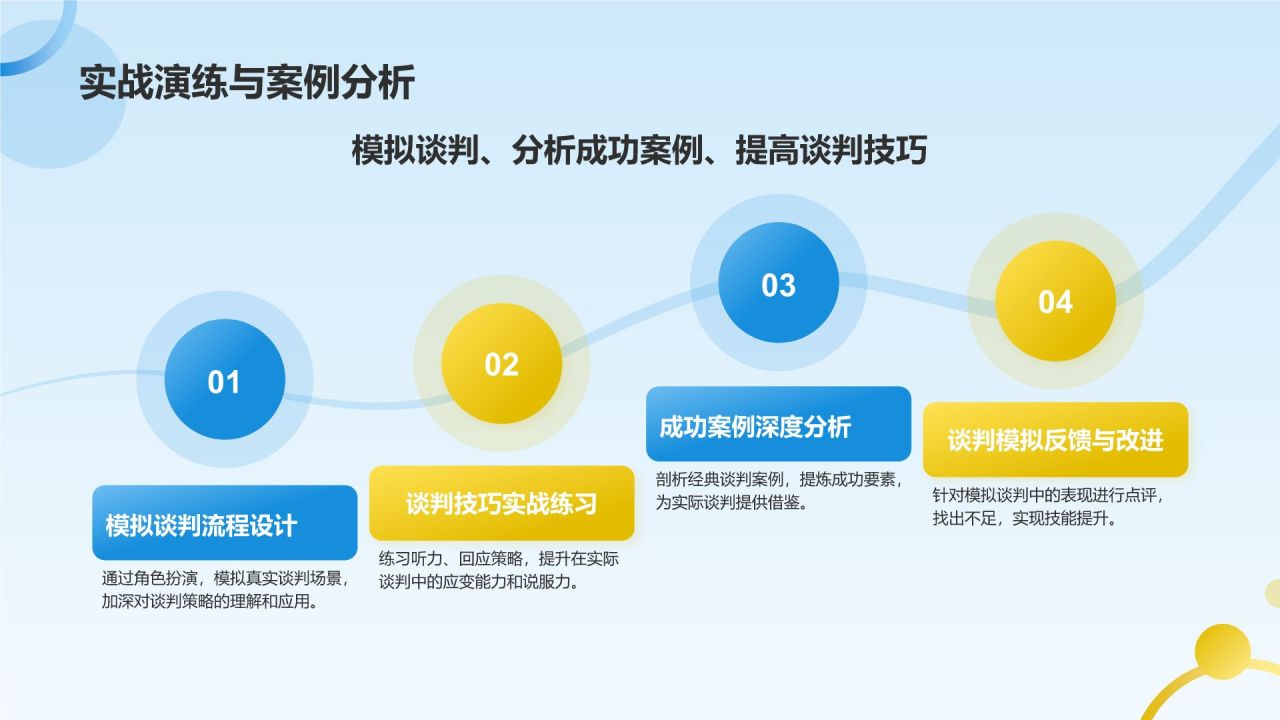 实战演练与案例分析

模拟谈判、分析成功案例、提高谈判技巧

01

模拟谈判流程设计

通过角色扮演，模拟真实谈判场景，加深对谈判策略的理解和应用。

02

谈判技巧实战练习

练习听力、回应策略，提升在实际谈判中的应变能力和说服力。

03

成功案例深度分析

剖析经典谈判案例，提炼成功要素，为实际谈判提供借鉴。

04

谈判模拟反馈与改进

针对模拟谈判中的表现进行点评，找出不足，实现技能提升。